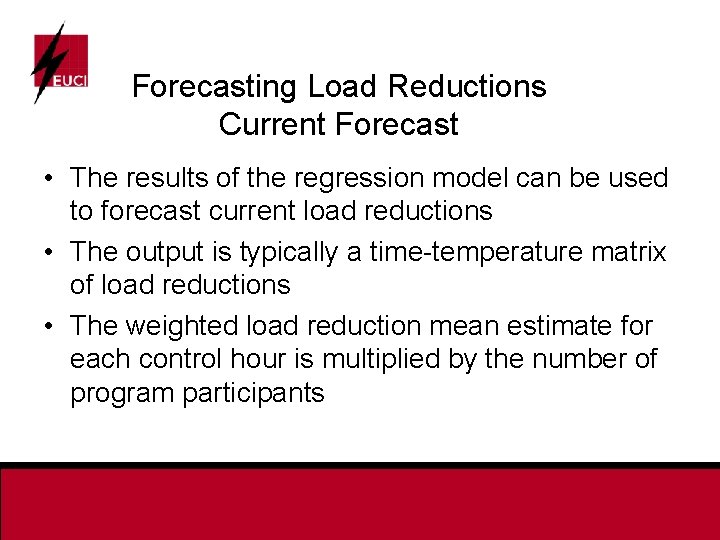 EUCI

Forecasting Load Reductions
Current Forecast

• The results of the regression model can be used to forecast current load reductions

• The output is typically a time-temperature matrix of load reductions

• The weighted load reduction mean estimate for each control hour is multiplied by the number of program participants